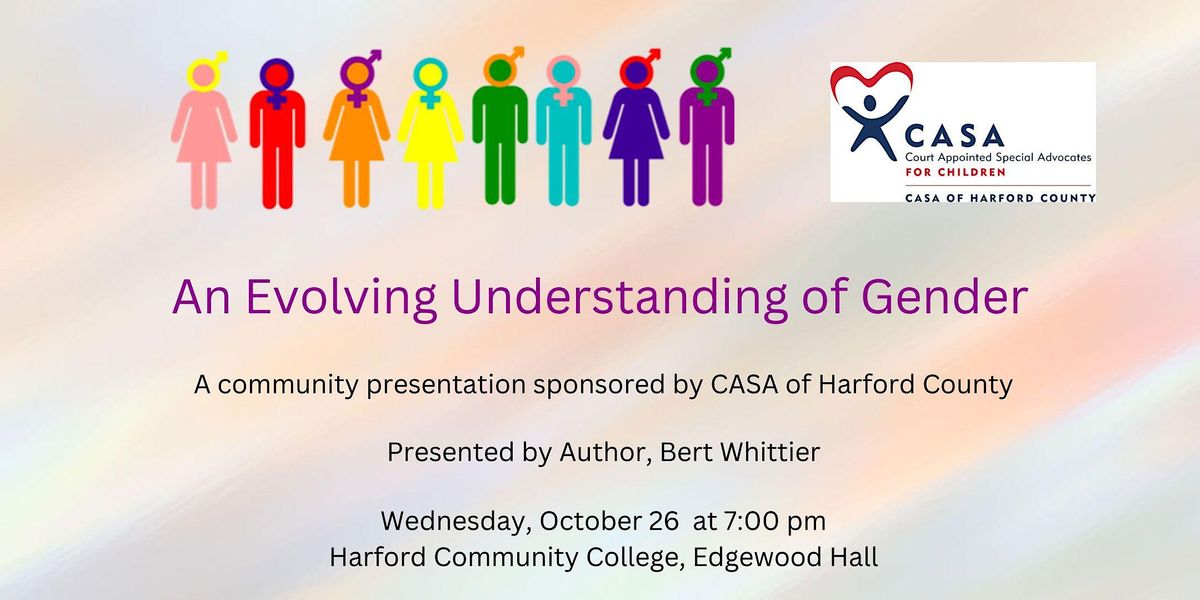 CASA
Court Appointed Special Advocates
FOR CHILDREN
CASA OF HARFORD COUNTY

An Evolving Understanding of Gender

A community presentation sponsored by CASA of Harford County

Presented by Author, Bert Whittier

Wednesday, October 26 at 7:00 pm
Harford Community College, Edgewood Hall